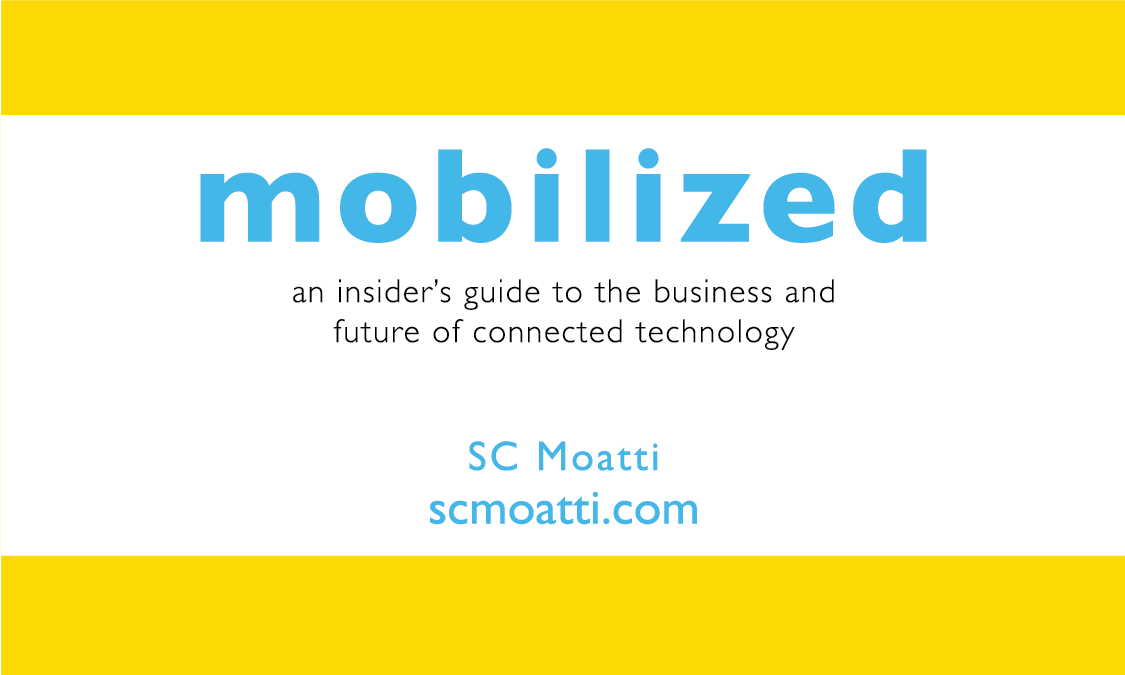 mobilized

an insider's guide to the business and future of connected technology

SC Moatti
scmoatti.com